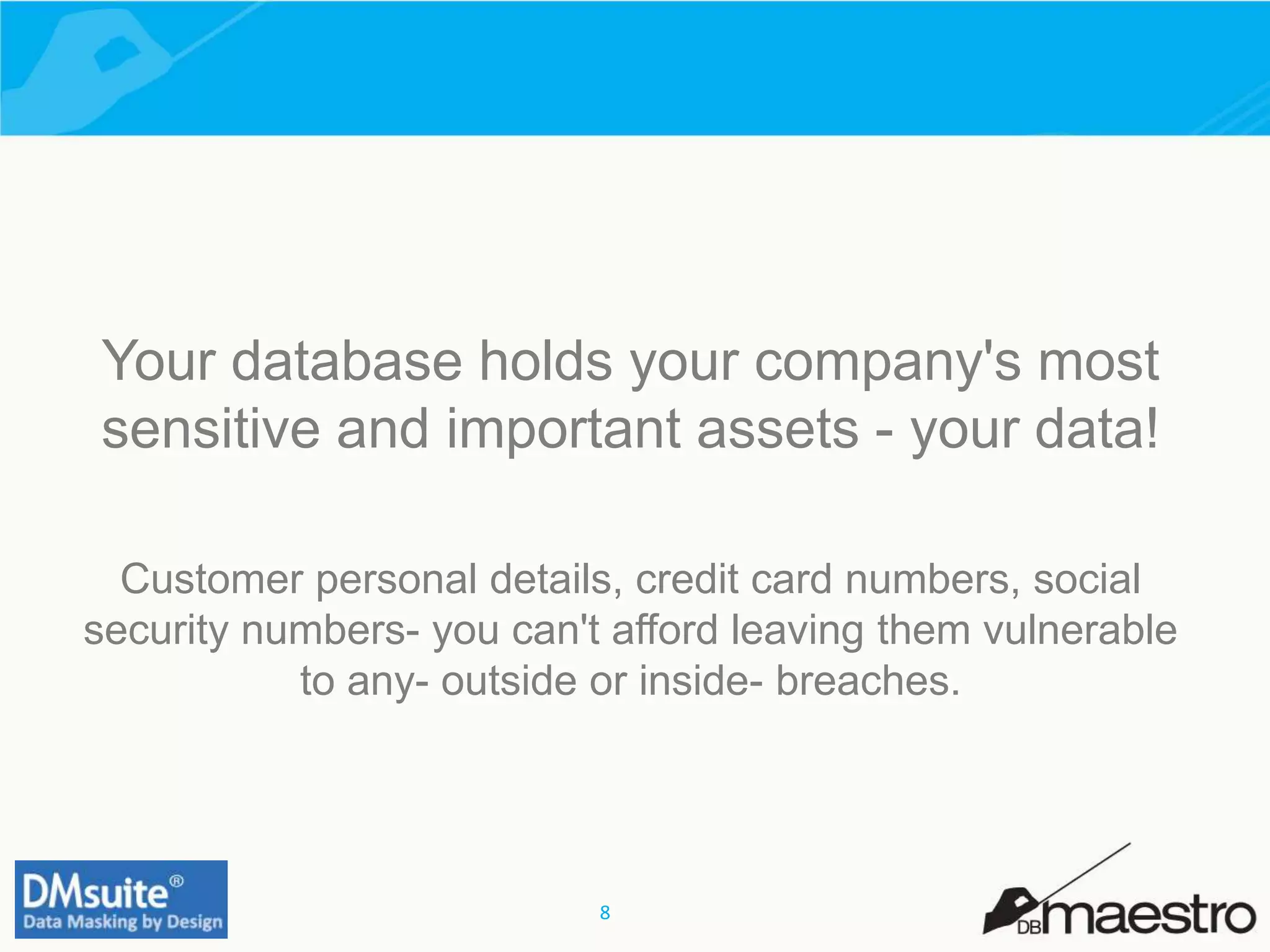 Your database holds your company's most sensitive and important assets - your data!

Customer personal details, credit card numbers, social security numbers- you can't afford leaving them vulnerable to any- outside or inside- breaches.

DMsuite®
Data Masking by Design

8

DBmaestro